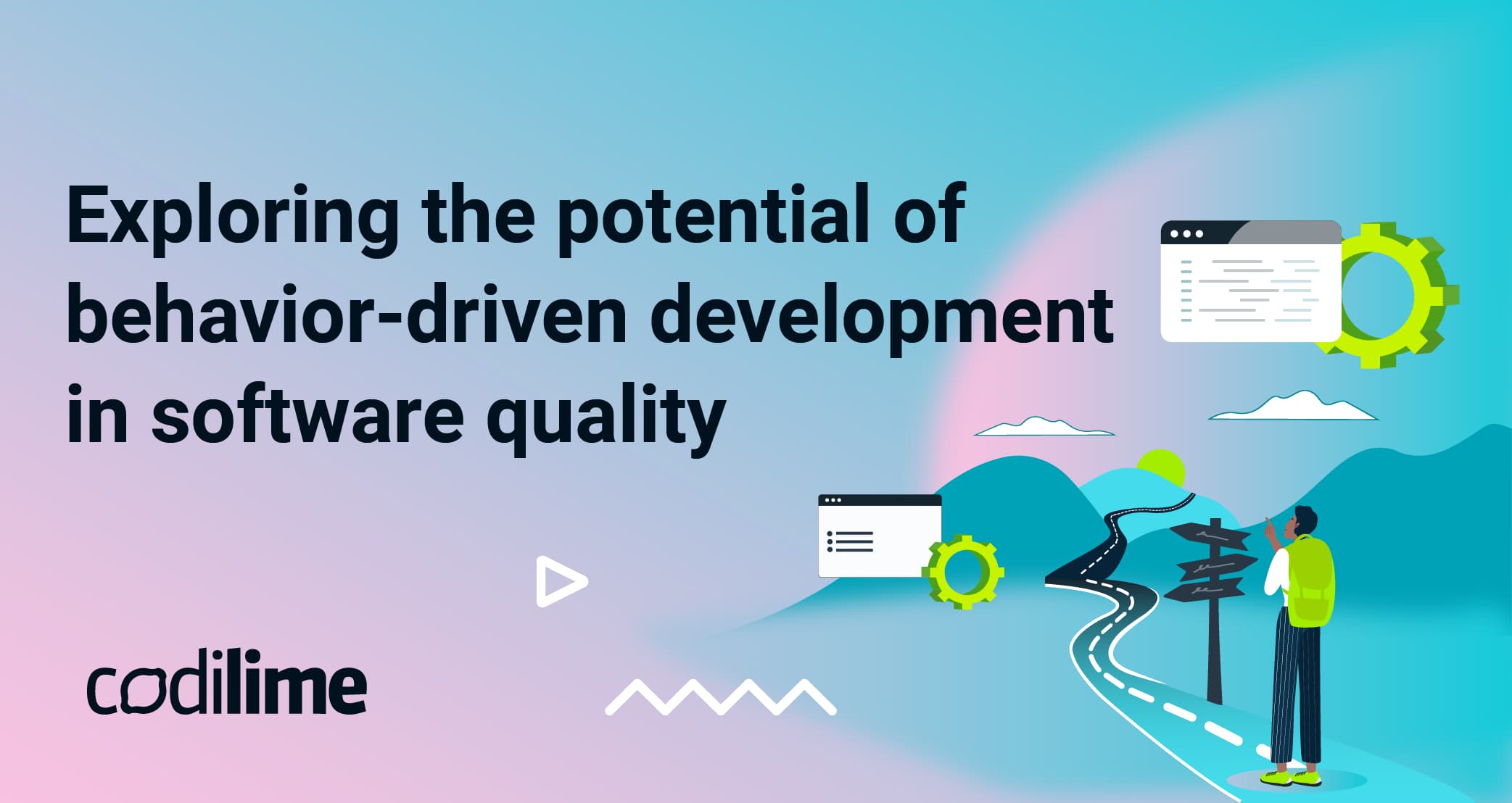 Exploring the potential of behavior-driven development in software quality

codilime